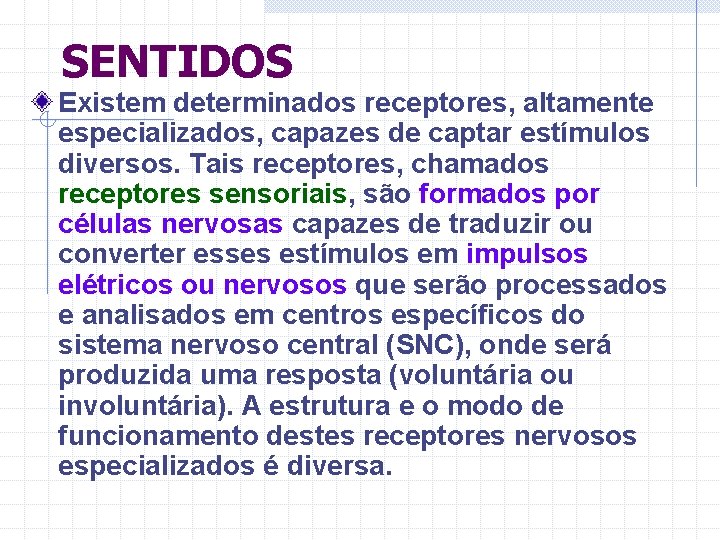 SENTIDOS

Existem determinados receptores, altamente especializados, capazes de captar estímulos diversos. Tais receptores, chamados receptores sensoriais, são formados por células nervosas capazes de traduzir ou converter esses estímulos em impulsos elétricos ou nervosos que serão processados e analisados em centros específicos do sistema nervoso central (SNC), onde será produzida uma resposta (voluntária ou involuntária). A estrutura e o modo de funcionamento destes receptores nervosos especializados é diversa.